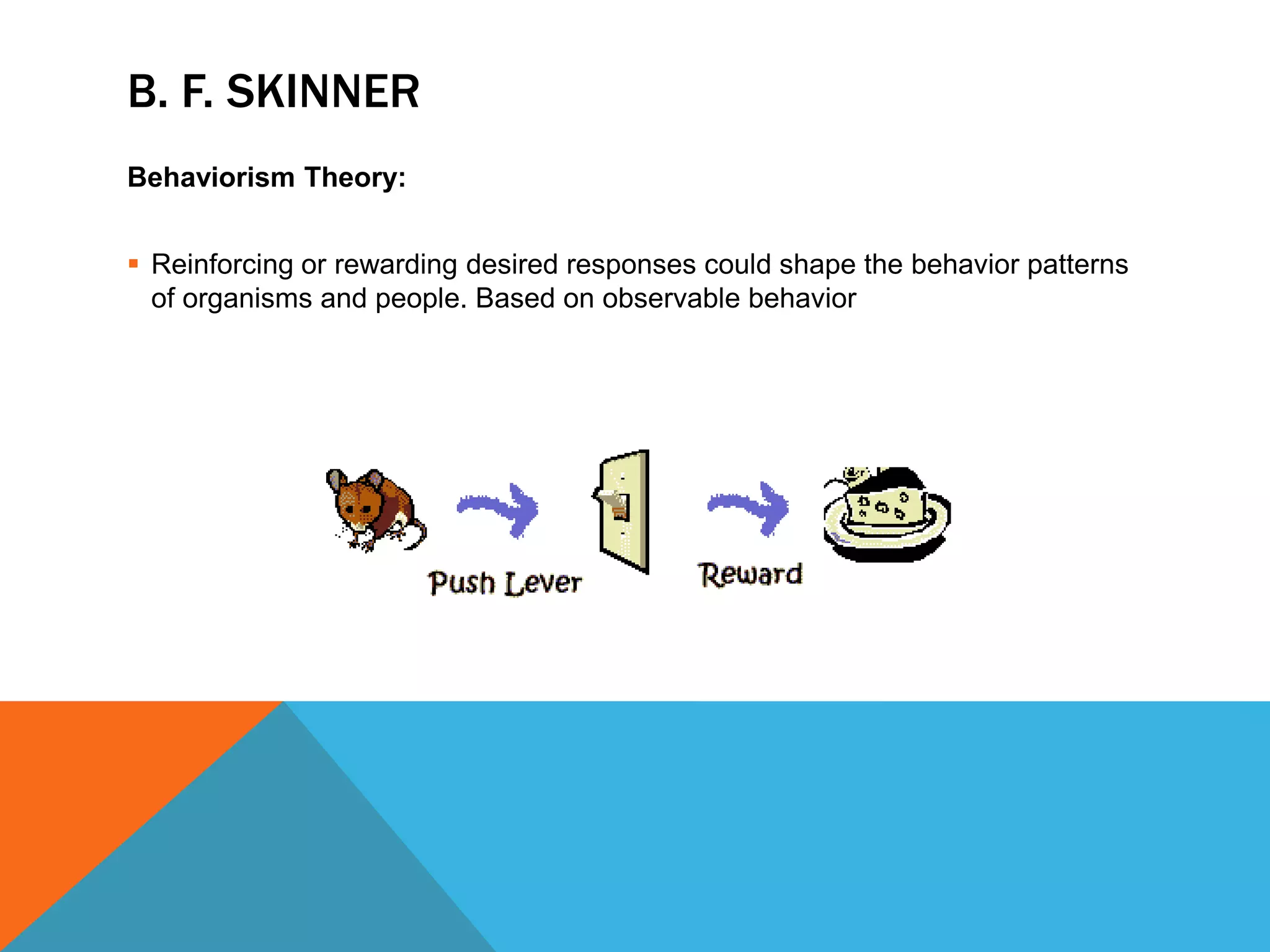 B. F. SKINNER

Behaviorism Theory:

▪ Reinforcing or rewarding desired responses could shape the behavior patterns of organisms and people. Based on observable behavior

Push Lever

Reward